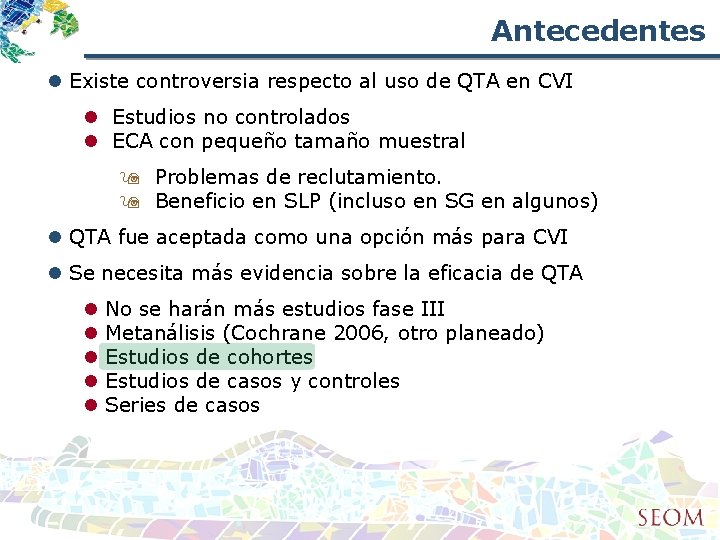 Antecedentes

Existe controversia respecto al uso de QTA en CVI

Estudios no controlados
ECA con pequeño tamaño muestral

Problemas de reclutamiento.
Beneficio en SLP (incluso en SG en algunos)

QTA fue aceptada como una opción más para CVI

Se necesita más evidencia sobre la eficacia de QTA

No se harán más estudios fase III
Metanálisis (Cochrane 2006, otro planeado)
Estudios de cohortes
Estudios de casos y controles
Series de casos

SEOM